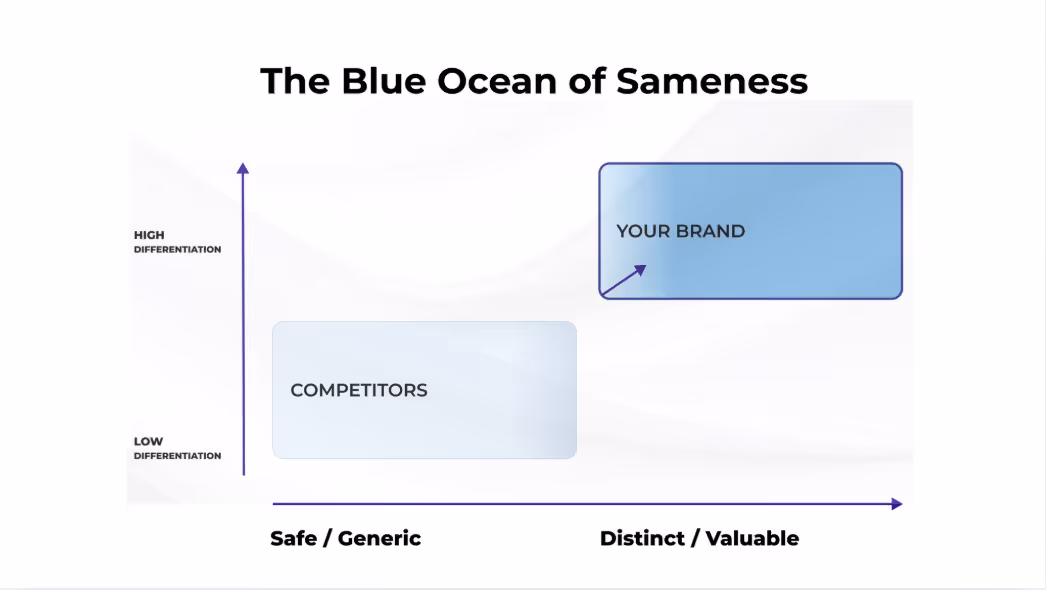 The Blue Ocean of Sameness

HIGH
DIFFERENTIATION

YOUR BRAND

COMPETITORS

LOW
DIFFERENTIATION

Safe / Generic

Distinct / Valuable